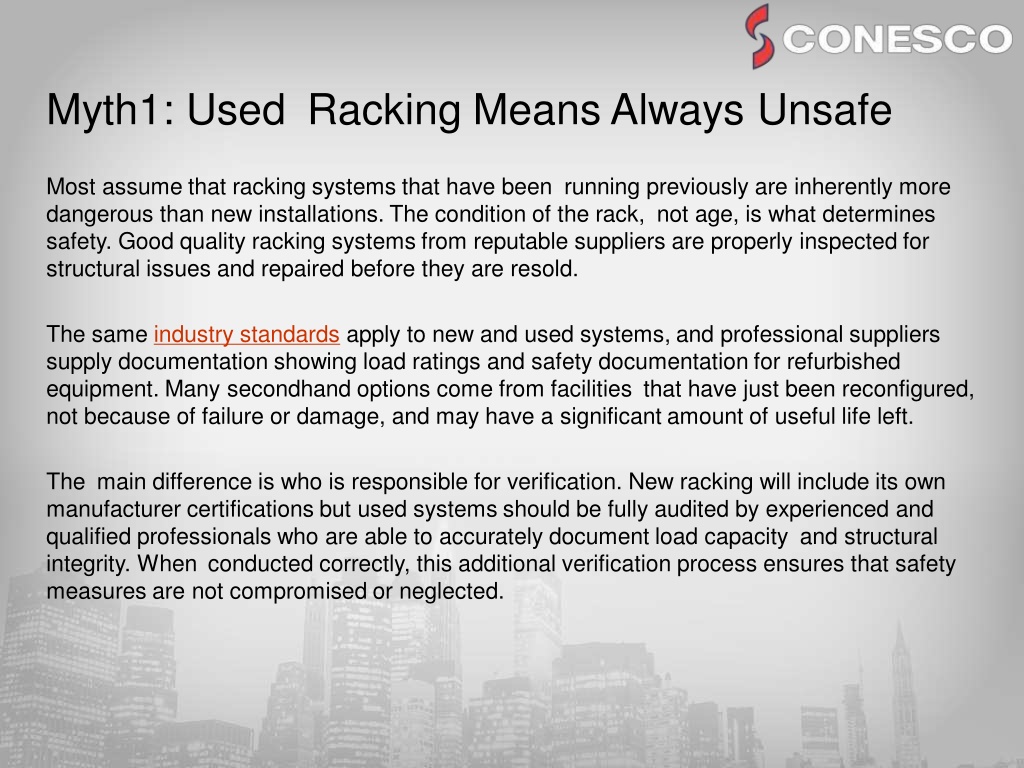 CONESCO

Myth1: Used Racking Means Always Unsafe

Most assume that racking systems that have been running previously are inherently more dangerous than new installations. The condition of the rack, not age, is what determines safety. Good quality racking systems from reputable suppliers are properly inspected for structural issues and repaired before they are resold.

The same industry standards apply to new and used systems, and professional suppliers supply documentation showing load ratings and safety documentation for refurbished equipment. Many secondhand options come from facilities that have just been reconfigured, not because of failure or damage, and may have a significant amount of useful life left.

The main difference is who is responsible for verification. New racking will include its own manufacturer certifications but used systems should be fully audited by experienced and qualified professionals who are able to accurately document load capacity and structural integrity. When conducted correctly, this additional verification process ensures that safety measures are not compromised or neglected.